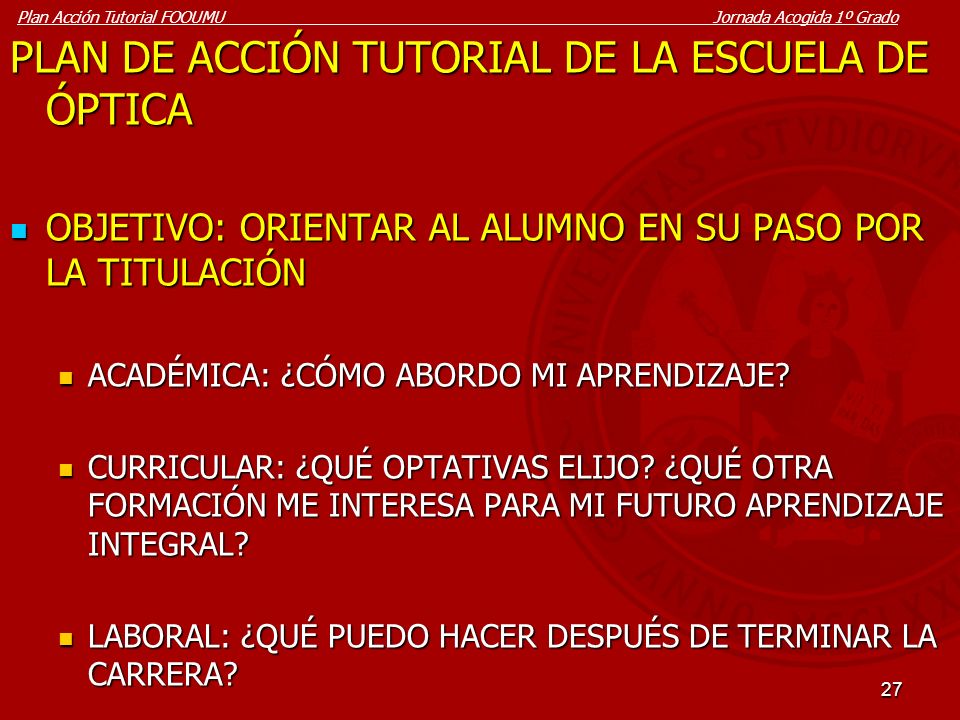 Plan Acción Tutorial FOOUMU Jornada Acogida 1º Grado

PLAN DE ACCIÓN TUTORIAL DE LA ESCUELA DE ÓPTICA

OBJETIVO: ORIENTAR AL ALUMNO EN SU PASO POR LA TITULACIÓN

ACADÉMICA: ¿CÓMO ABORDO MI APRENDIZAJE?

CURRICULAR: ¿QUÉ OPTATIVAS ELIJO? ¿QUÉ OTRA FORMACIÓN ME INTERESA PARA MI FUTURO APRENDIZAJE INTEGRAL?

LABORAL: ¿QUÉ PUEDO HACER DESPUÉS DE TERMINAR LA CARRERA?

27